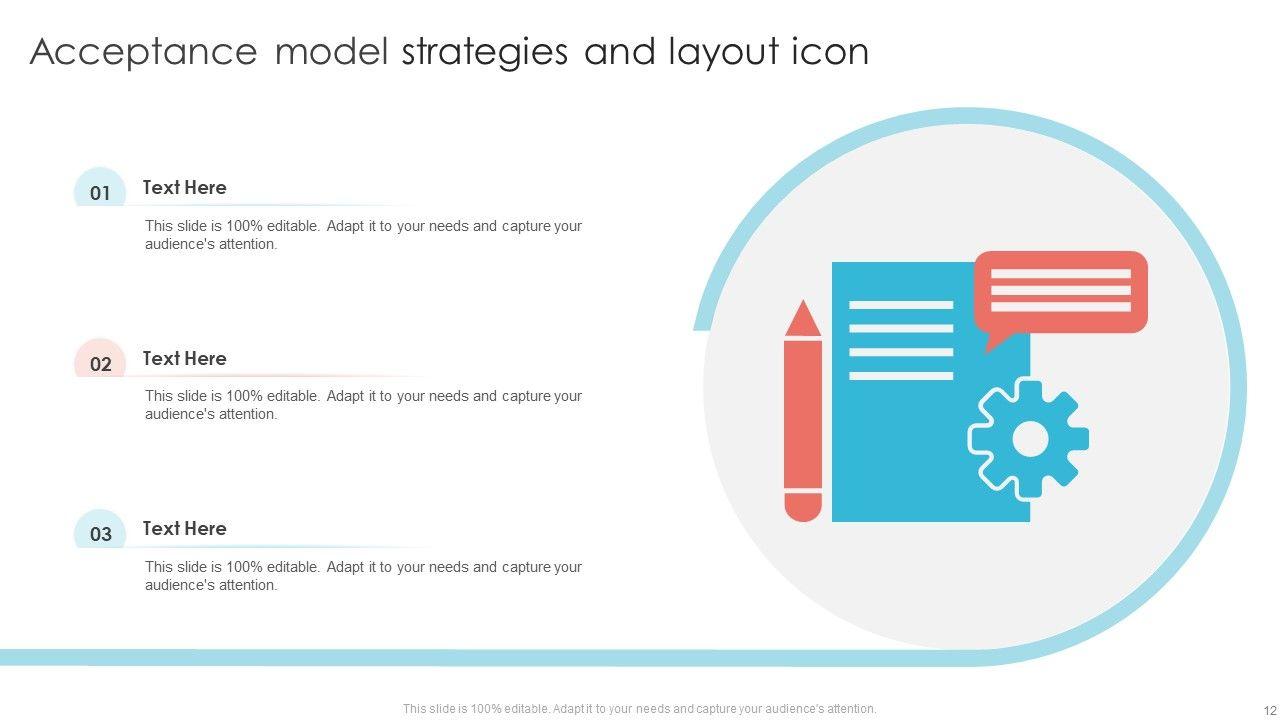 Acceptance model strategies and layout icon

01

Text Here

This slide is 100% editable. Adapt it to your needs and capture your audience's attention.

02

Text Here

This slide is 100% editable. Adapt it to your needs and capture your audience's attention.

03

Text Here

This slide is 100% editable. Adapt it to your needs and capture your audience's attention.

This slide is 100% editable. Adapt it to your needs and capture your audience's attention.

12